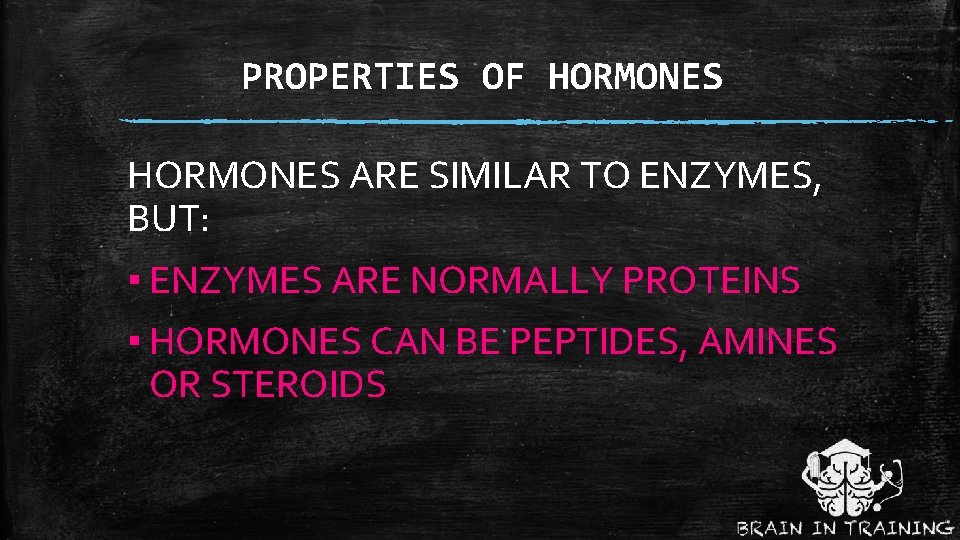 PROPERTIES OF HORMONES

HORMONES ARE SIMILAR TO ENZYMES, BUT:

▪ ENZYMES ARE NORMALLY PROTEINS

▪ HORMONES CAN BE PEPTIDES, AMINES OR STEROIDS

BRAIN IN TRAINING